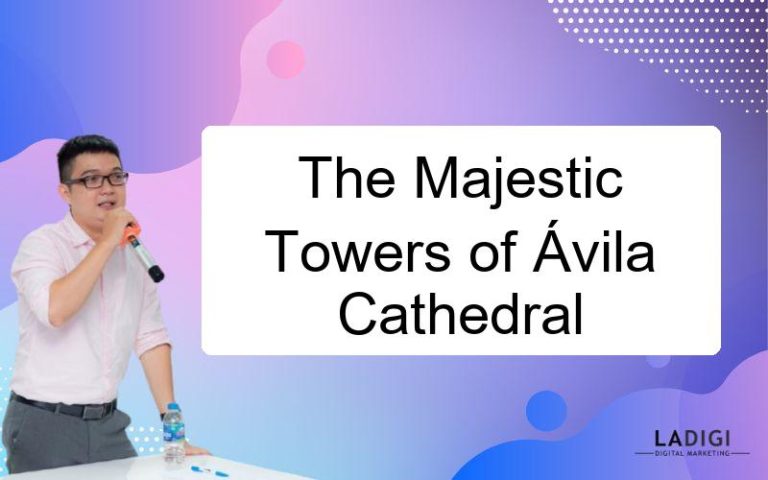 The Majestic Towers of Ávila Cathedral

LADIGI
DIGITAL MARKETING